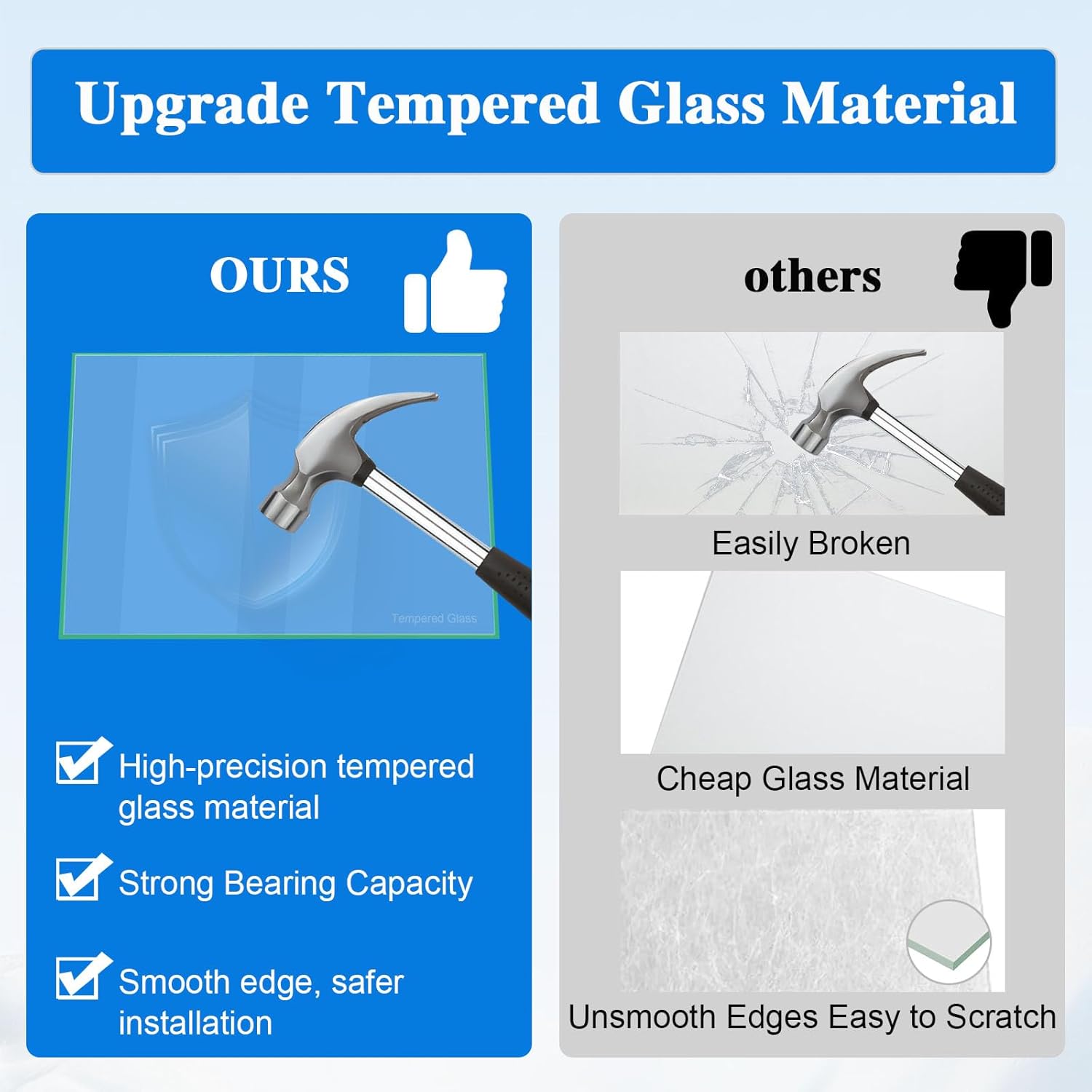 Upgrade Tempered Glass Material

OURS

Tempered Glass

High-precision tempered glass material

Strong Bearing Capacity

Smooth edge, safer installation

others

Easily Broken

Cheap Glass Material

Unsmooth Edges Easy to Scratch